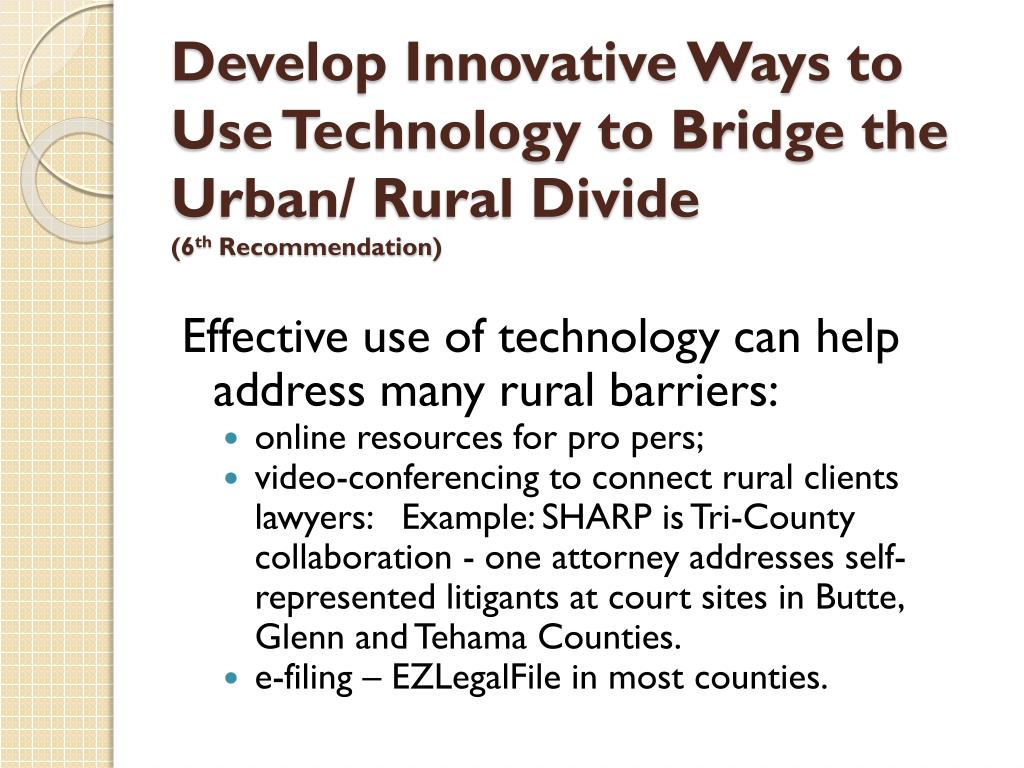 Develop Innovative Ways to Use Technology to Bridge the Urban/ Rural Divide
(6$^{th}$ Recommendation)

Effective use of technology can help address many rural barriers:

- online resources for pro pers;
- video-conferencing to connect rural clients lawyers: Example: SHARP is Tri-County collaboration - one attorney addresses self-represented litigants at court sites in Butte, Glenn and Tehama Counties.
- e-filing – EZLegalFile in most counties.